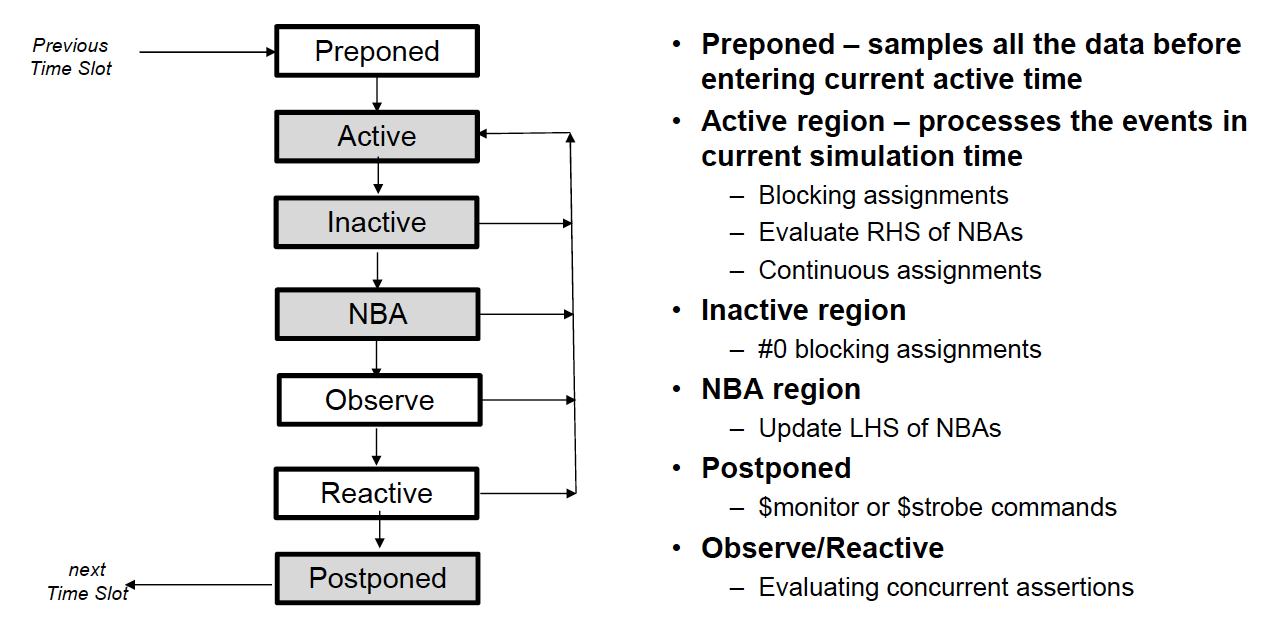 Previous Time Slot

Preponed

Active

Inactive

NBA

Observe

Reactive

Postponed

next Time Slot

• Preponed – samples all the data before entering current active time
• Active region – processes the events in current simulation time
 – Blocking assignments
 – Evaluate RHS of NBAs
 – Continuous assignments
• Inactive region
 – #0 blocking assignments
• NBA region
 – Update LHS of NBAs
• Postponed
 – \$monitor or \$strobe commands
• Observe/Reactive
 – Evaluating concurrent assertions